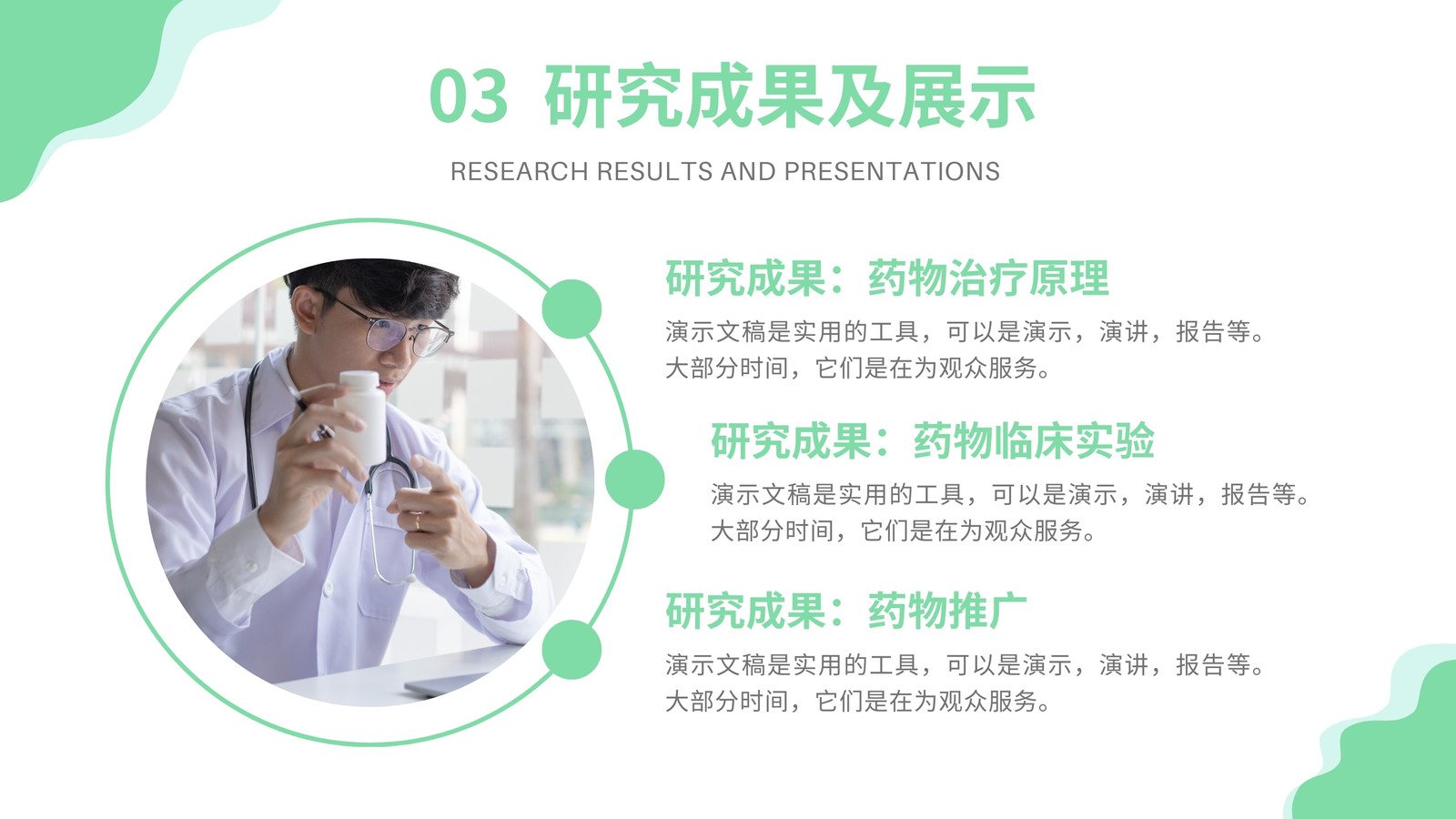 03 研究成果及展示

RESEARCH RESULTS AND PRESENTATIONS

研究成果：药物治疗原理

演示文稿是实用的工具，可以是演示，演讲，报告等。大部分时间，它们是在为观众服务。

研究成果：药物临床实验

演示文稿是实用的工具，可以是演示，演讲，报告等。大部分时间，它们是在为观众服务。

研究成果：药物推广

演示文稿是实用的工具，可以是演示，演讲，报告等。大部分时间，它们是在为观众服务。